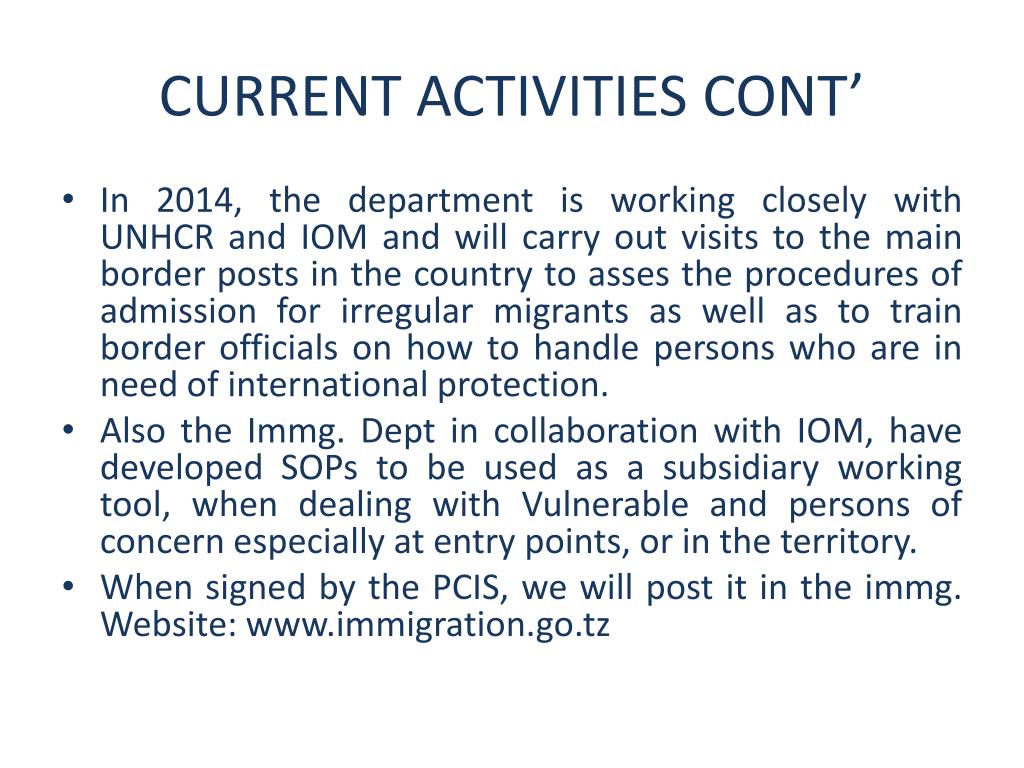 CURRENT ACTIVITIES CONT’

• In 2014, the department is working closely with UNHCR and IOM and will carry out visits to the main border posts in the country to asses the procedures of admission for irregular migrants as well as to train border officials on how to handle persons who are in need of international protection.
• Also the Immg. Dept in collaboration with IOM, have developed SOPs to be used as a subsidiary working tool, when dealing with Vulnerable and persons of concern especially at entry points, or in the territory.
• When signed by the PCIS, we will post it in the immg. Website: www.immigration.go.tz